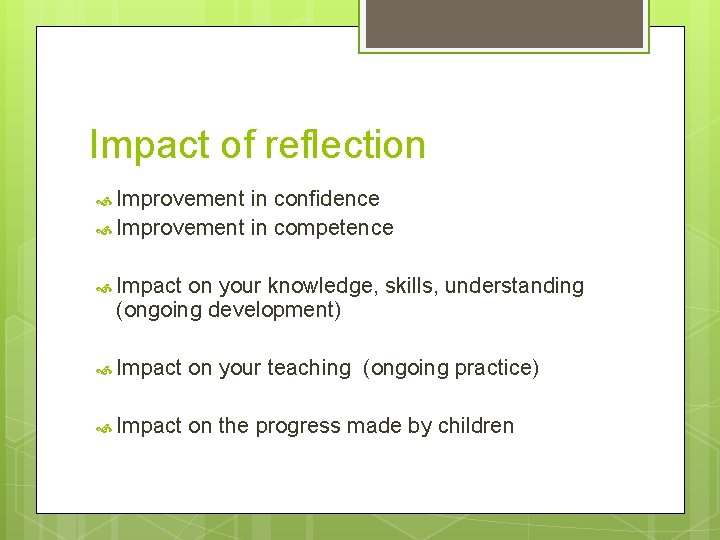 Impact of reflection

Improvement in confidence
Improvement in competence

Impact on your knowledge, skills, understanding (ongoing development)

Impact on your teaching (ongoing practice)

Impact on the progress made by children